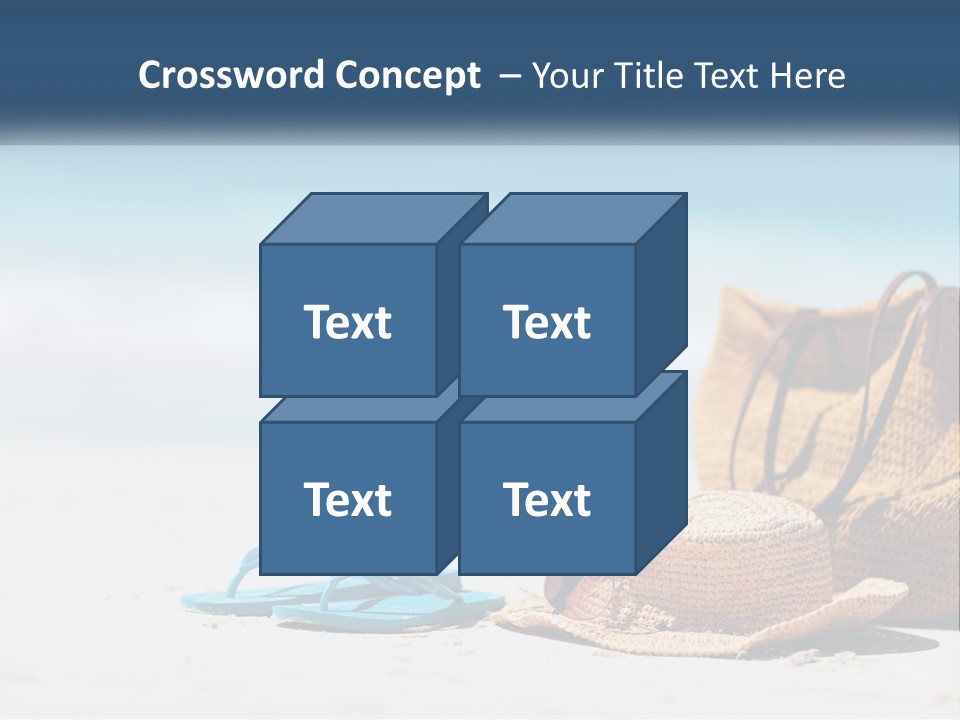 Crossword Concept – Your Title Text Here

Text

Text

Text

Text